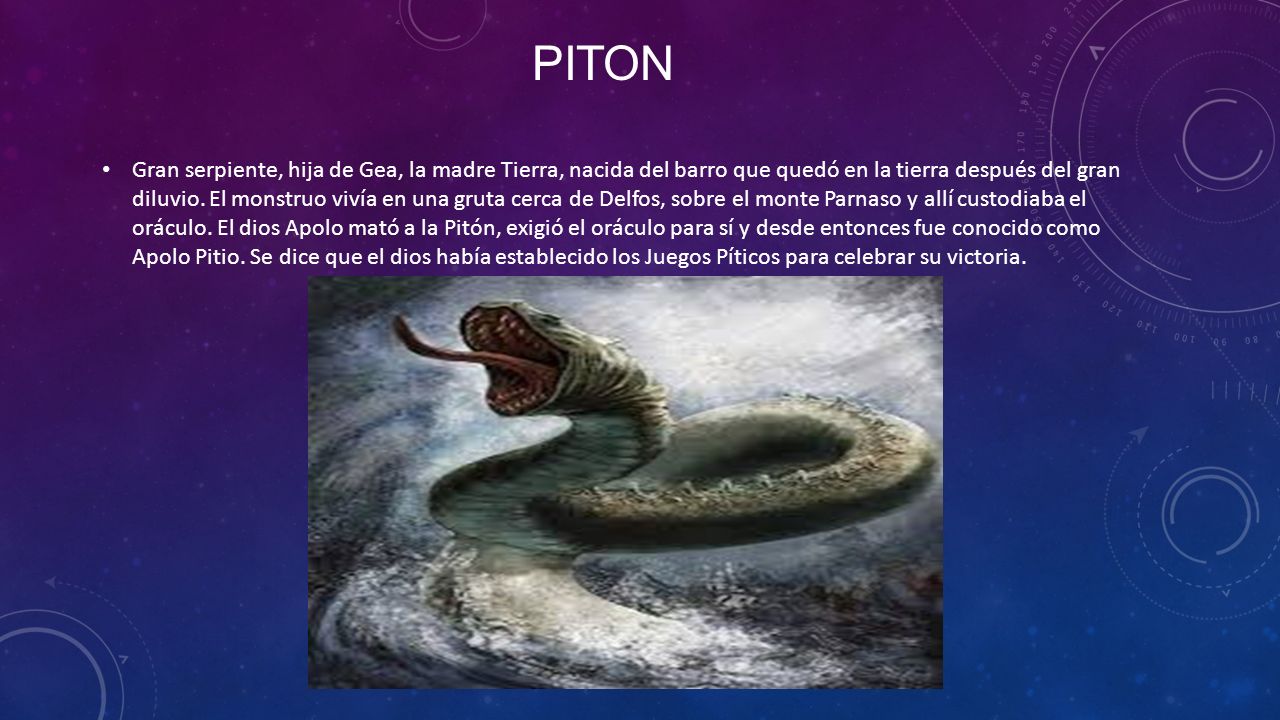 PITON

• Gran serpiente, hija de Gea, la madre Tierra, nacida del barro que quedó en la tierra después del gran diluvio. El monstruo vivía en una gruta cerca de Delfos, sobre el monte Parnaso y allí custodiaba el oráculo. El dios Apolo mató a la Pitón, exigió el oráculo para sí y desde entonces fue conocido como Apolo Pitio. Se dice que el dios había establecido los Juegos Píticos para celebrar su victoria.